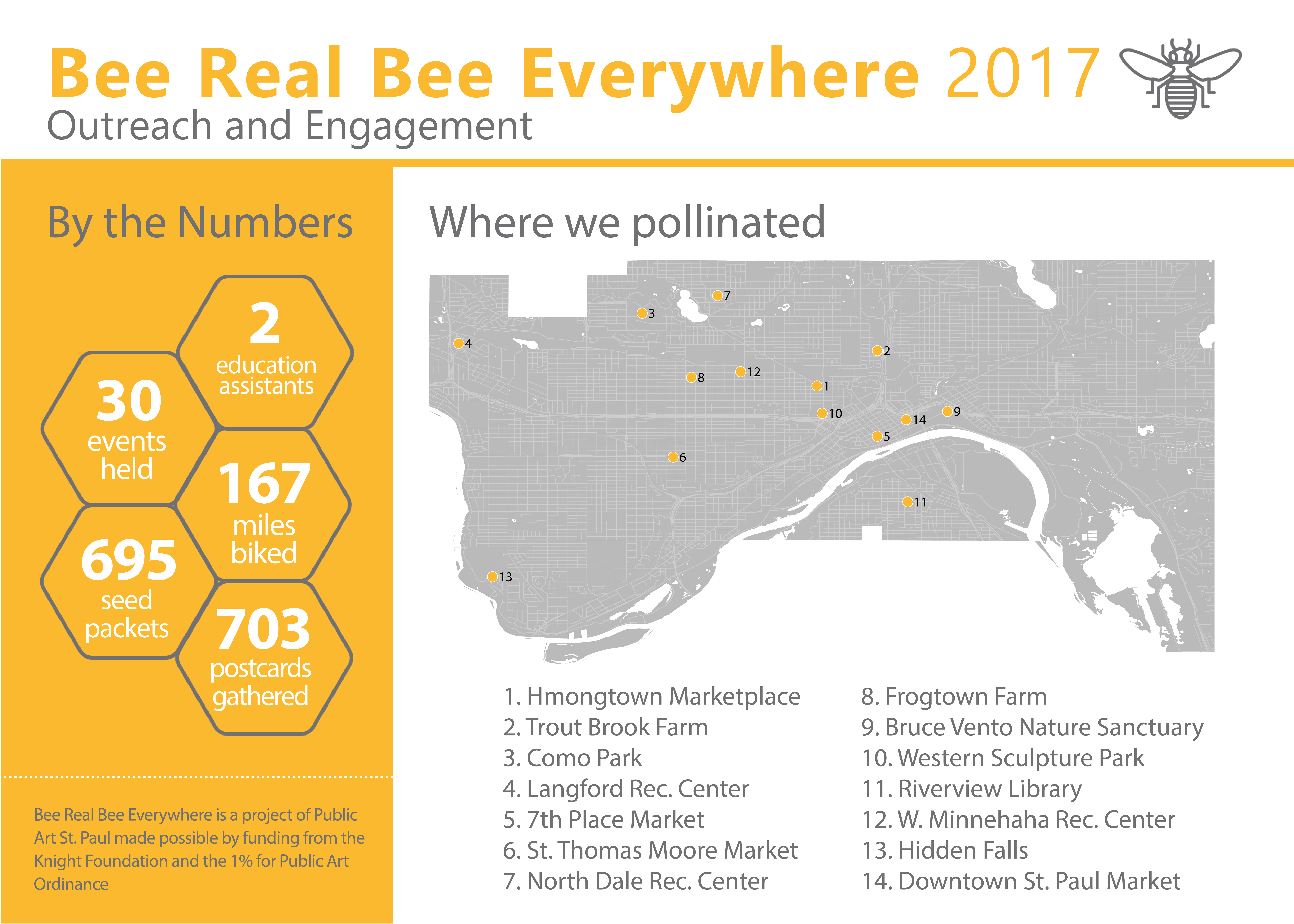 Bee Real Bee Everywhere 2017
Outreach and Engagement

By the Numbers

2
education assistants

30
events held

167
miles biked

695
seed packets

703
postcards gathered

Bee Real Bee Everywhere is a project of Public Art St. Paul made possible by funding from the Knight Foundation and the 1% for Public Art Ordinance

Where we pollinated

7
3
4
2
8
12
1
10
14
9
5
6
11
13

1. Hmongtown Marketplace
2. Trout Brook Farm
3. Como Park
4. Langford Rec. Center
5. 7th Place Market
6. St. Thomas Moore Market
7. North Dale Rec. Center

8. Frogtown Farm
9. Bruce Vento Nature Sanctuary
10. Western Sculpture Park
11. Riverview Library
12. W. Minnehaha Rec. Center
13. Hidden Falls
14. Downtown St. Paul Market